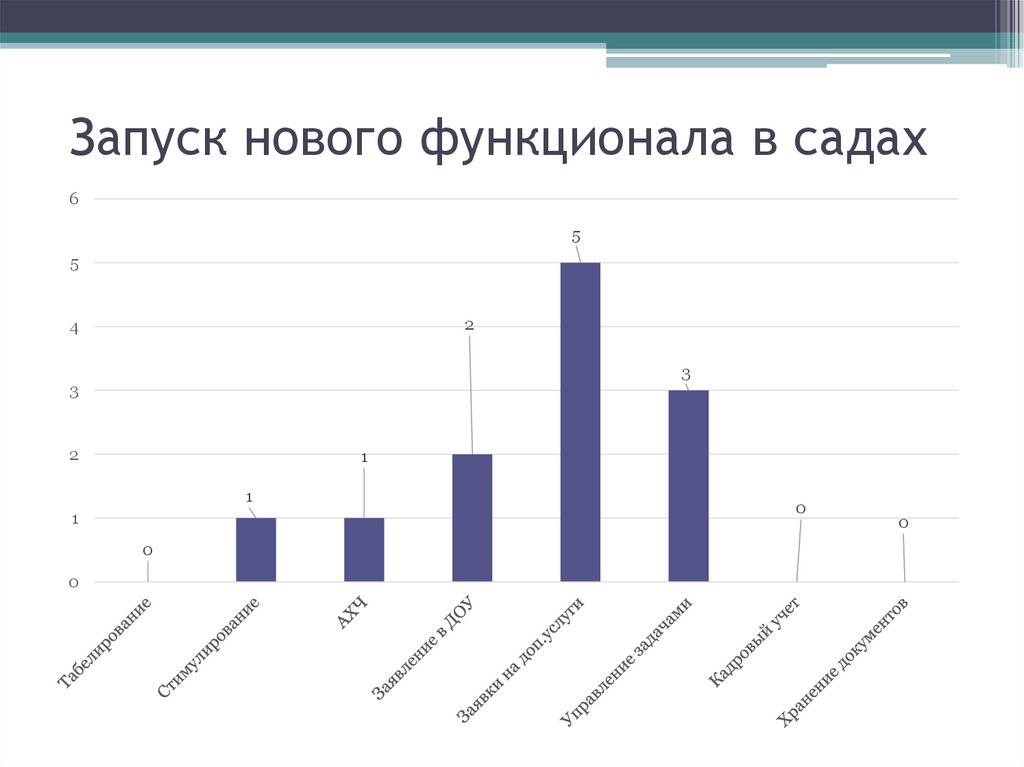 Запуск нового функционала в садах

6
5
4
3
2
1
0

0
1
1
2
5
3
0
0

Табелирование
Стимулирование
АХЧ
Заявление в ДОУ
Заявки на доп.услуги
Управление задачами
Кадровый учет
Хранение документов